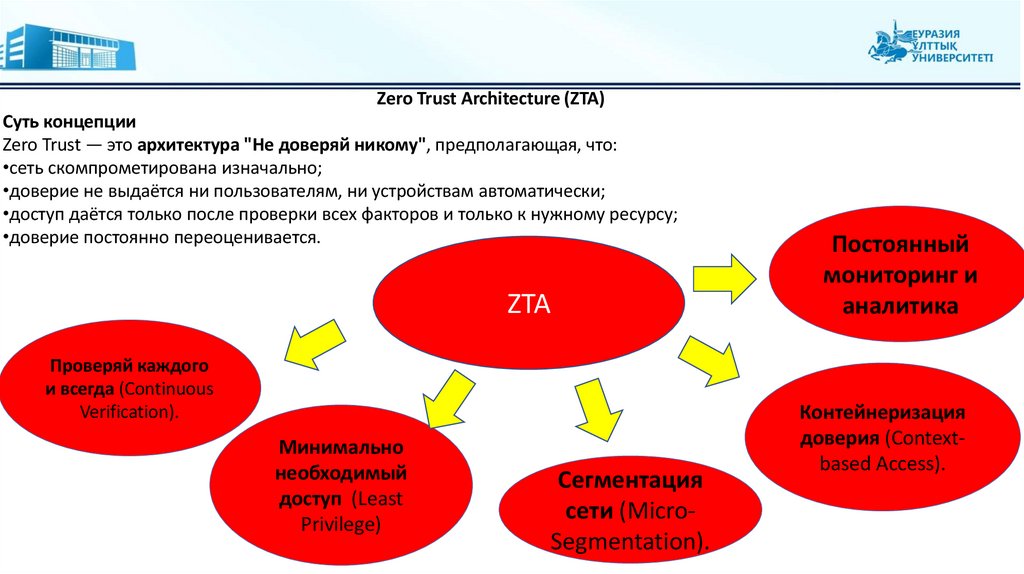 ЕУРАЗИЯ ҰЛТТЫҚ УНИВЕРСИТЕТІ

Zero Trust Architecture (ZTA)

Суть концепции
Zero Trust — это архитектура "Не доверяй никому", предполагающая, что:
•сеть скомпрометирована изначально;
•доверие не выдаётся ни пользователям, ни устройствам автоматически;
•доступ даётся только после проверки всех факторов и только к нужному ресурсу;
•доверие постоянно переоценивается.

ZTA

Постоянный мониторинг и аналитика

Проверяй каждого и всегда (Continuous Verification).

Минимально необходимый доступ (Least Privilege)

Сегментация сети (Micro-Segmentation).

Контейнеризация доверия (Context-based Access).